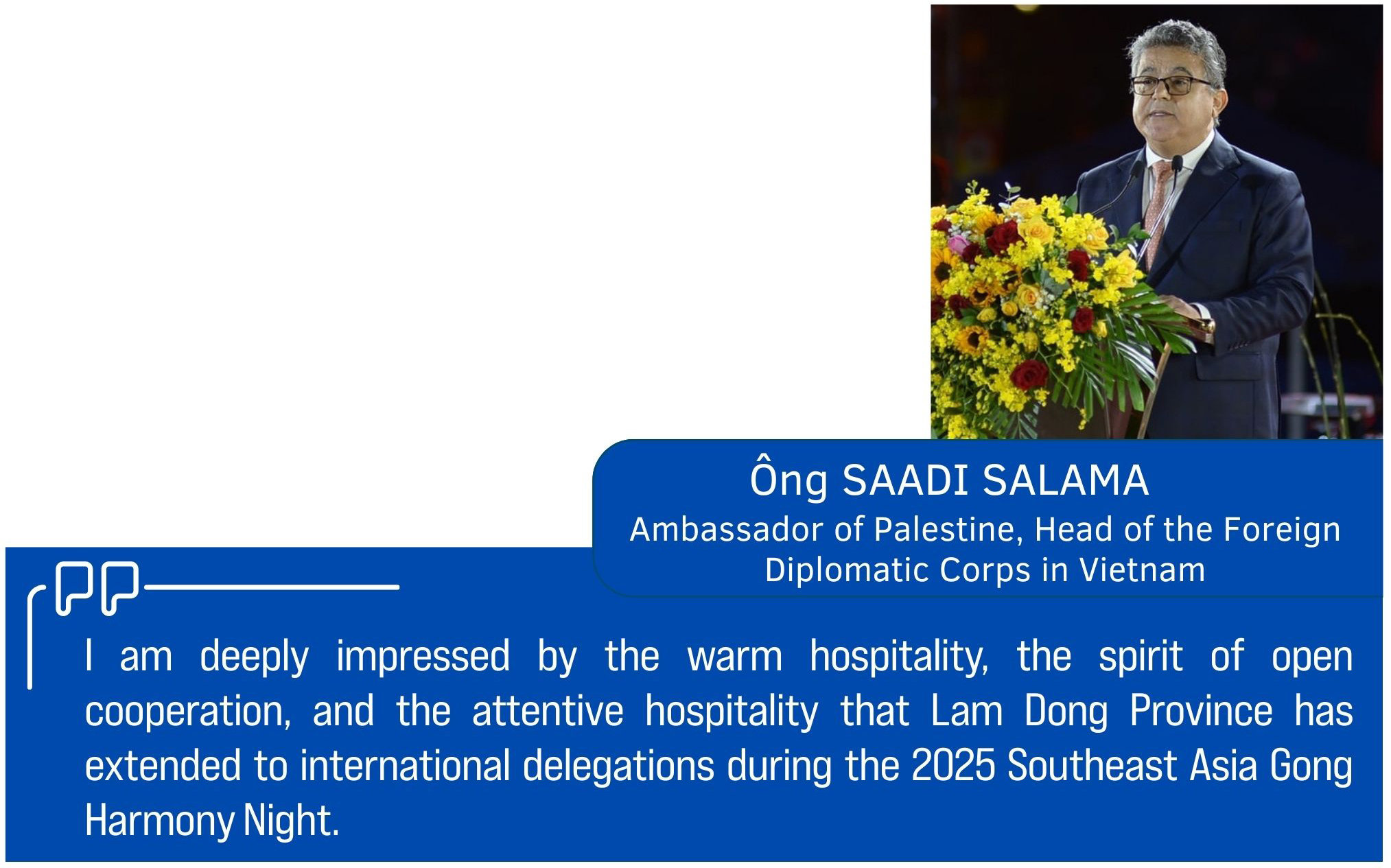 Ông SAADI SALAMA
Ambassador of Palestine, Head of the Foreign Diplomatic Corps in Vietnam

I am deeply impressed by the warm hospitality, the spirit of open cooperation, and the attentive hospitality that Lam Dong Province has extended to international delegations during the 2025 Southeast Asia Gong Harmony Night.